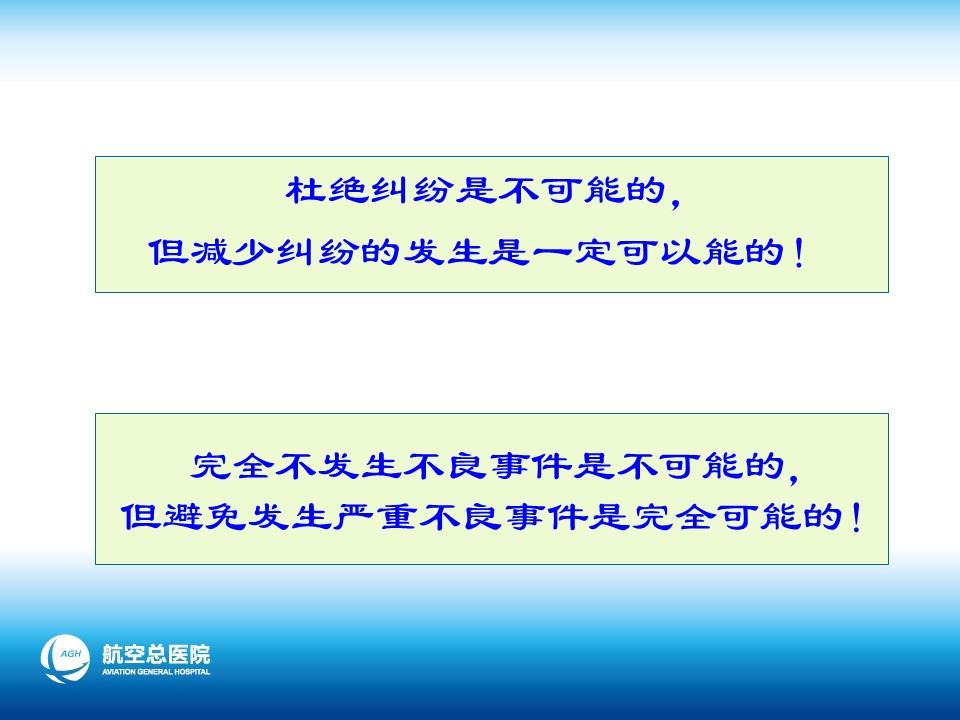 杜绝纠纷是不可能的，
但减少纠纷的发生是一定可以能的！

完全不发生不良事件是不可能的，
但避免发生严重不良事件是完全可能的！

AGH
航空总医院
AVIATION GENERAL HOSPITAL